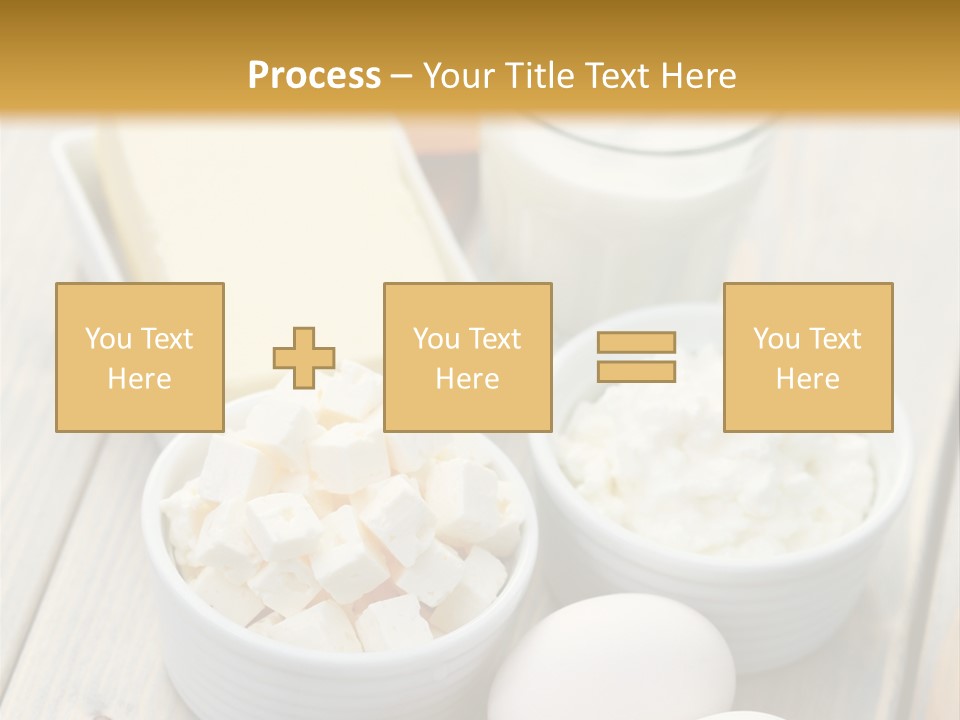 Process – Your Title Text Here

You Text Here

You Text Here

You Text Here